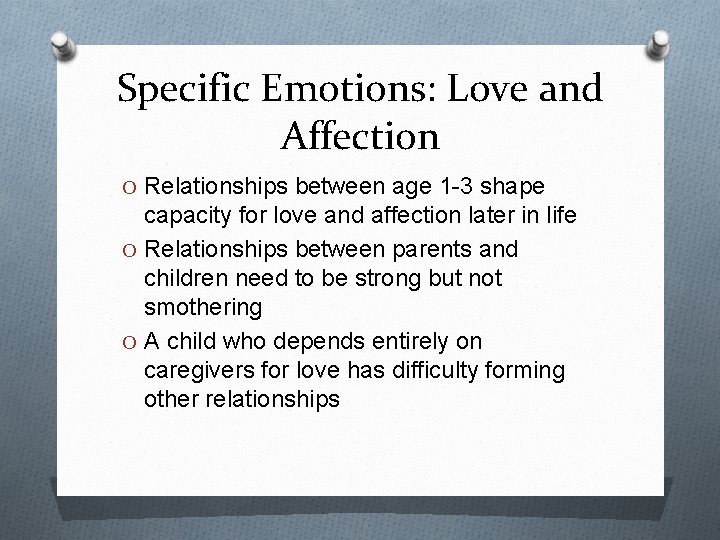 Specific Emotions: Love and Affection

O Relationships between age 1-3 shape capacity for love and affection later in life

O Relationships between parents and children need to be strong but not smothering

O A child who depends entirely on caregivers for love has difficulty forming other relationships